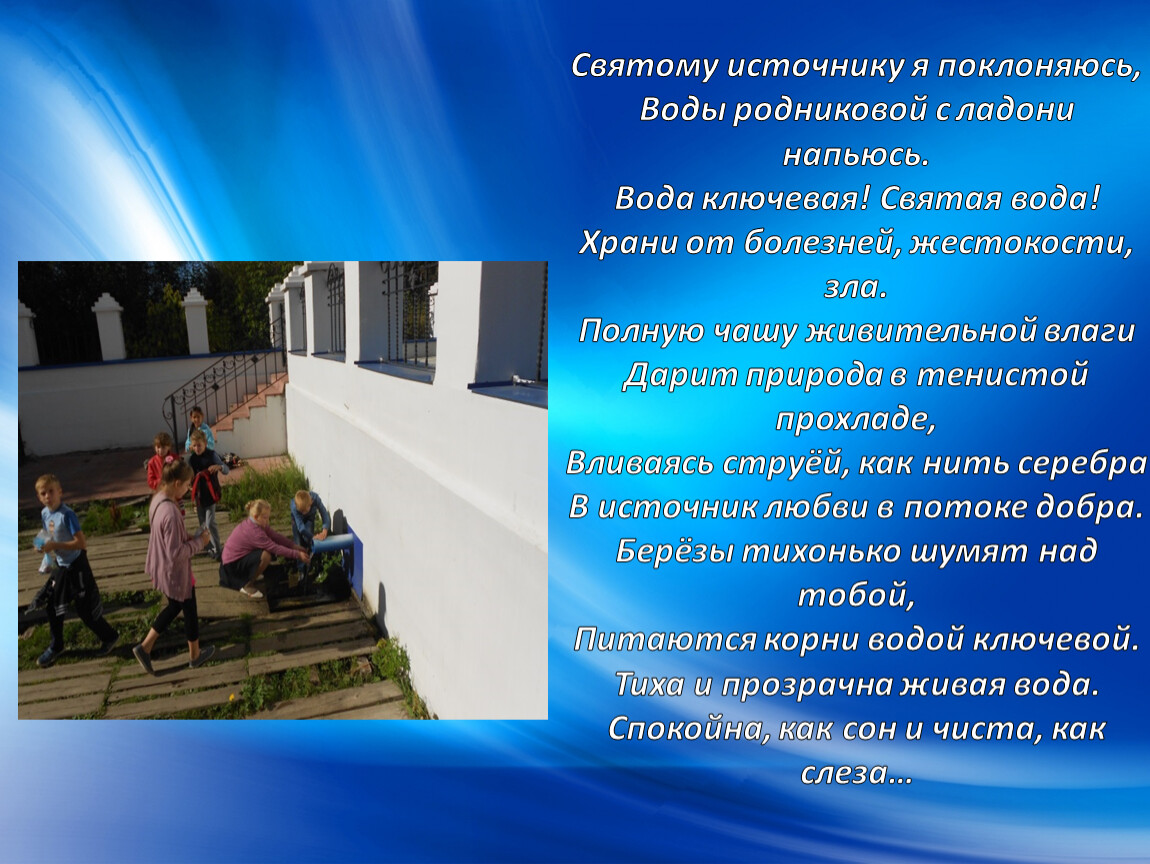 Святому источнику я поклоняюсь,
Воды родниковой с ладони напьюсь.
Вода ключевая! Святая вода!
Храни от болезней, жестокости, зла.
Полную чашу живительной влаги
Дарит природа в тенистой прохладе,
Вливаясь струёй, как нить серебра
В источник любви в потоке добра.
Берёзы тихонько шумят над тобой,
Питаются корни водой ключевой.
Тиха и прозрачна живая вода.
Спокойна, как сон и чиста, как слеза…